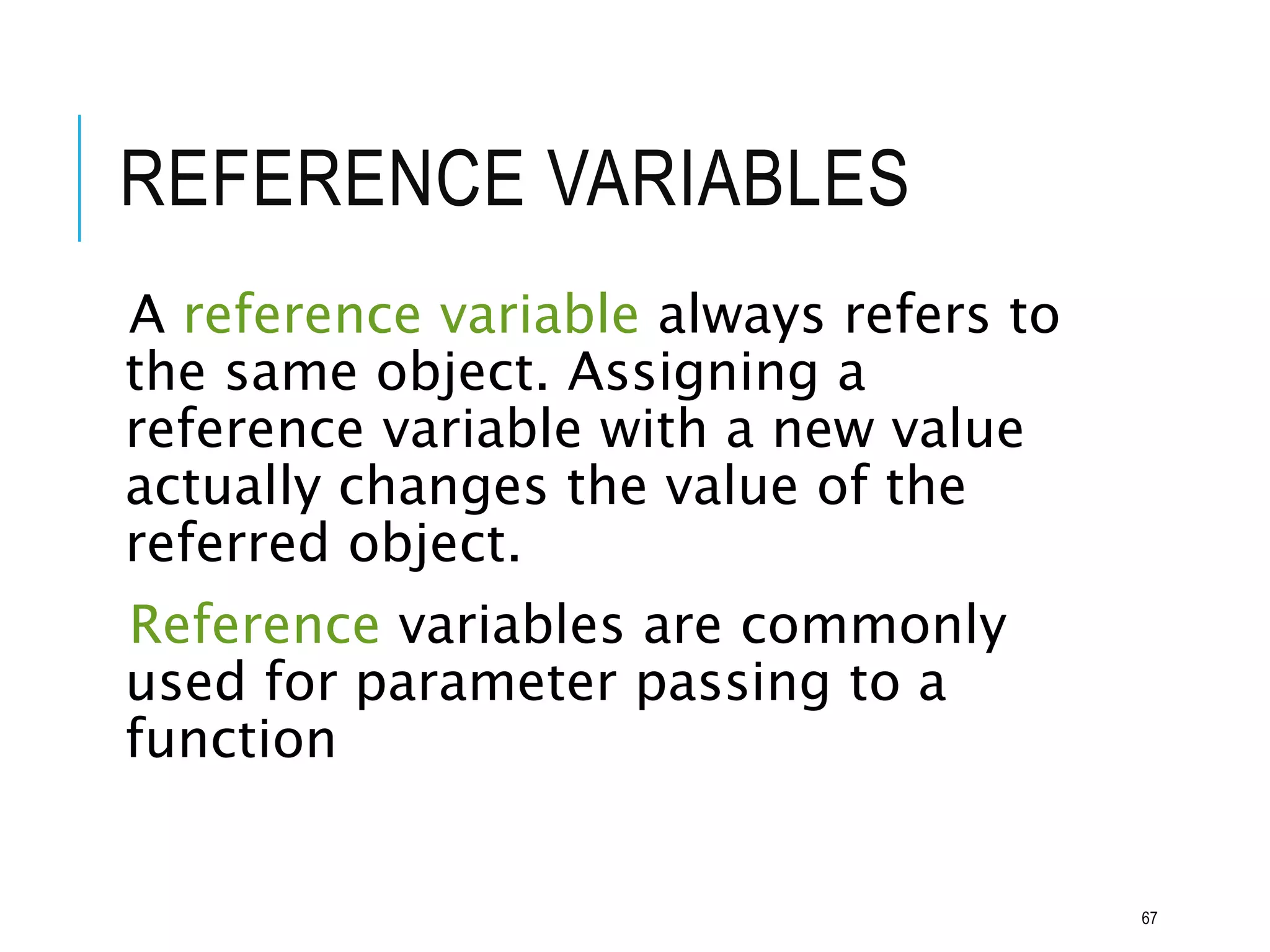 REFERENCE VARIABLES

A reference variable always refers to the same object. Assigning a reference variable with a new value actually changes the value of the referred object.

Reference variables are commonly used for parameter passing to a function

67